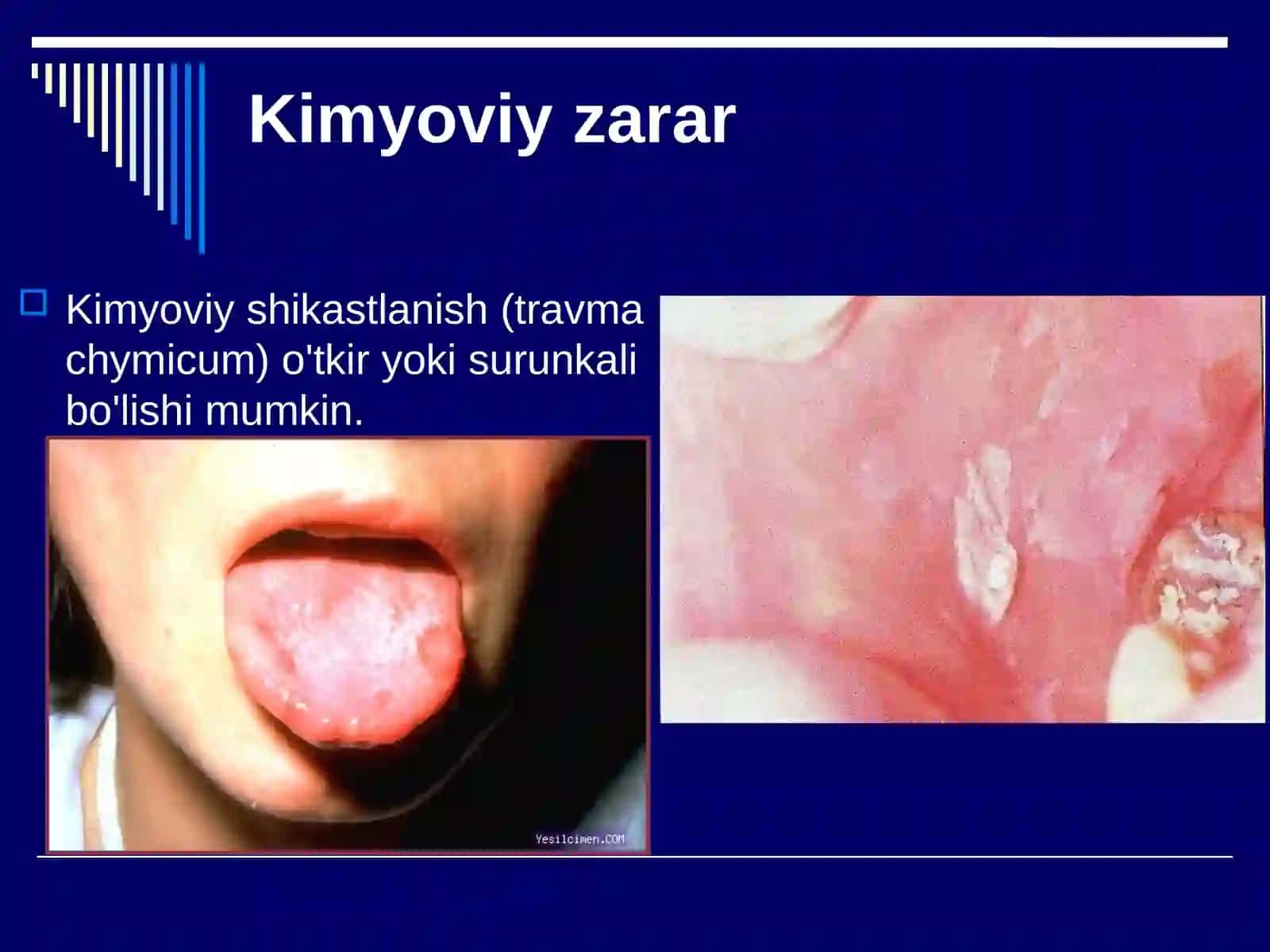 Kimyoviy zarar

Kimyoviy shikastlanish (travma chymicum) o'tkir yoki surunkali bo'lishi mumkin.

Yesilcimen.COM